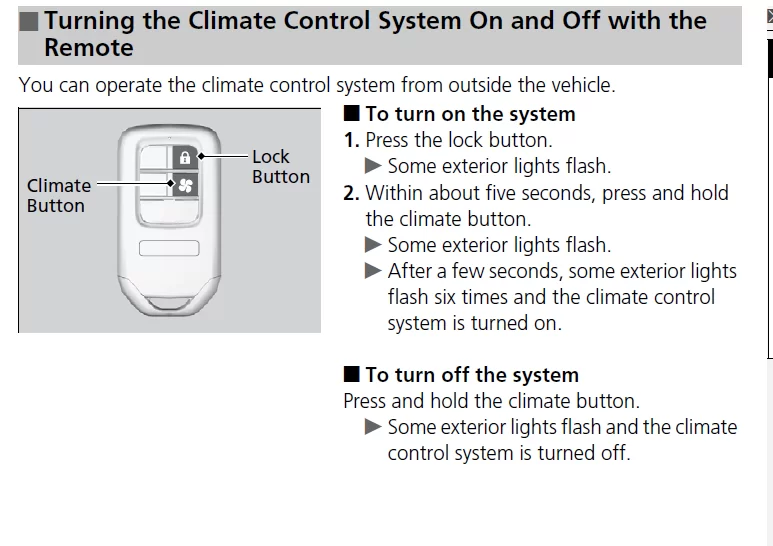 ■ Turning the Climate Control System On and Off with the Remote

You can operate the climate control system from outside the vehicle.

Climate Button

Lock Button

■ To turn on the system

1. Press the lock button.

▶ Some exterior lights flash.

2. Within about five seconds, press and hold the climate button.

▶ Some exterior lights flash.

▶ After a few seconds, some exterior lights flash six times and the climate control system is turned on.

■ To turn off the system

Press and hold the climate button.

▶ Some exterior lights flash and the climate control system is turned off.